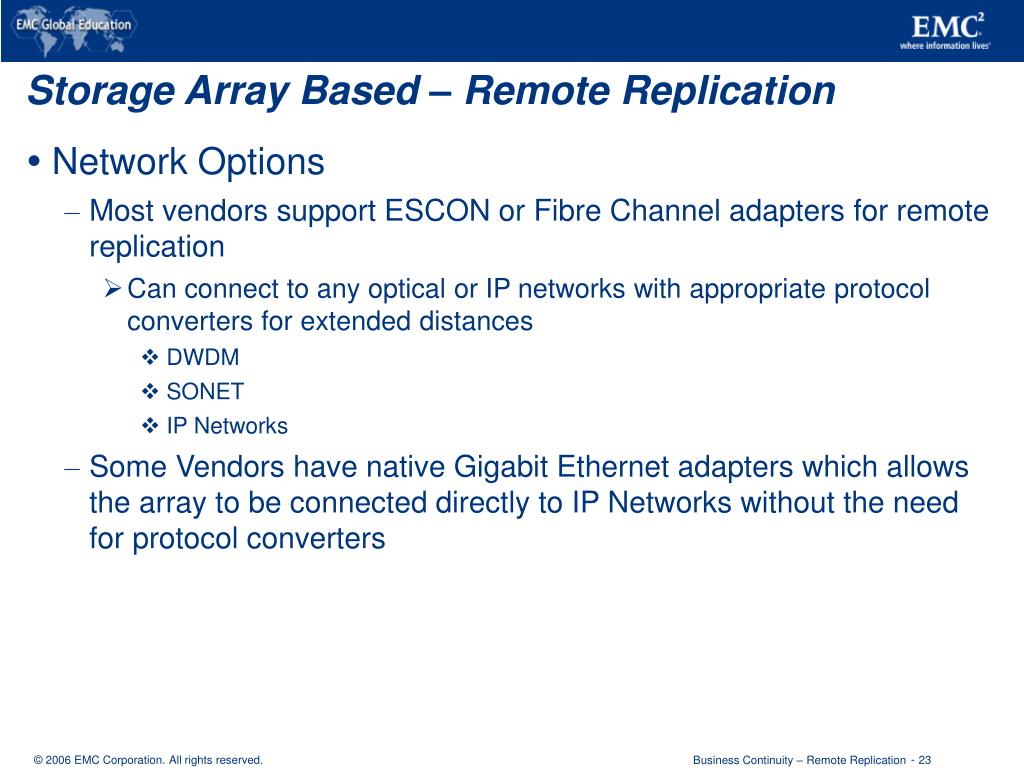 EMC Global Education

EMC$^2$
where information lives

Storage Array Based – Remote Replication

• Network Options

– Most vendors support ESCON or Fibre Channel adapters for remote replication

➢ Can connect to any optical or IP networks with appropriate protocol converters for extended distances

❖ DWDM

❖ SONET

❖ IP Networks

– Some Vendors have native Gigabit Ethernet adapters which allows the array to be connected directly to IP Networks without the need for protocol converters

© 2006 EMC Corporation. All rights reserved.

Business Continuity – Remote Replication - 23